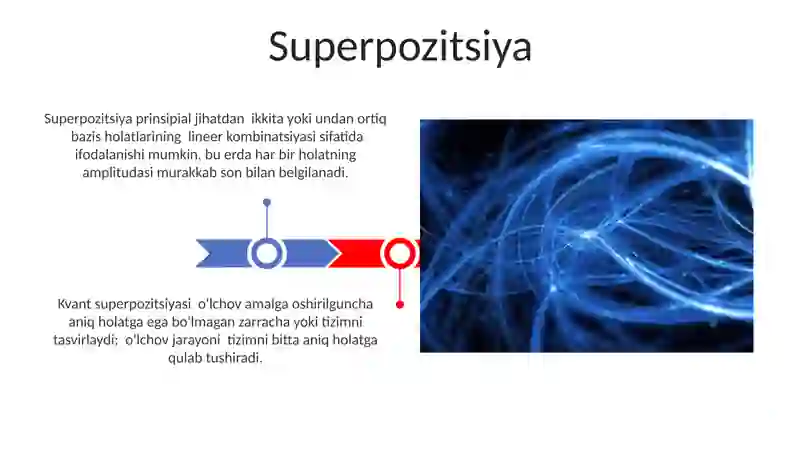 Superpozitsiya

Superpozitsiya prinsipial jihatdan ikkita yoki undan ortiq bazis holatlarining lineer kombinatsiyasi sifatida ifodalanishi mumkin, bu erda har bir holatning amplitudasi murakkab son bilan belgilanadi.

Kvant superpozitsiyasi o'lchov amalga oshirilguncha aniq holatga ega bo'lmagan zarracha yoki tizimni tasvirlaydi; o'lchov jarayoni tizimni bitta aniq holatga qulab tushiradi.